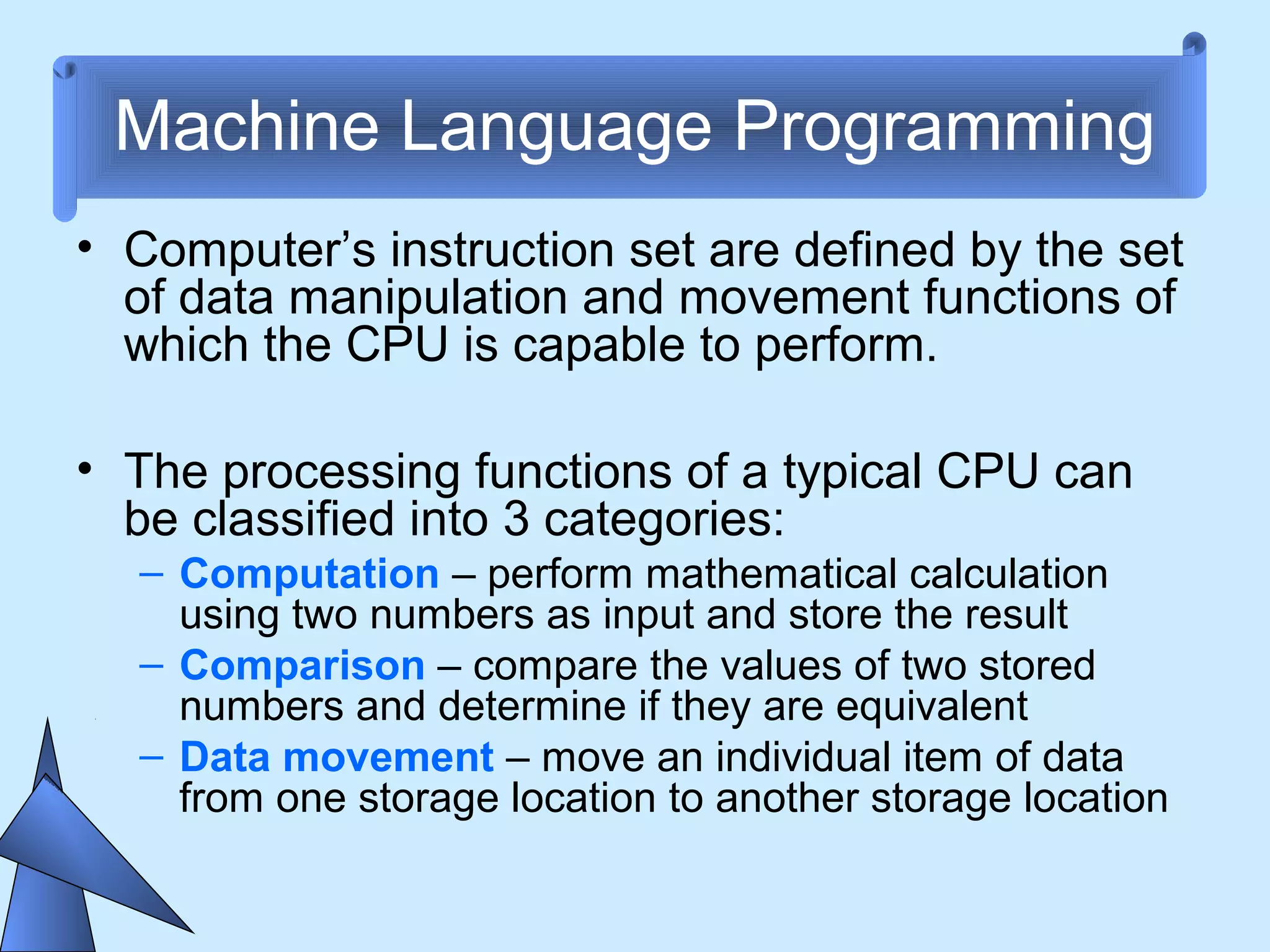 Machine Language Programming

• Computer’s instruction set are defined by the set of data manipulation and movement functions of which the CPU is capable to perform.

• The processing functions of a typical CPU can be classified into 3 categories:
– Computation – perform mathematical calculation using two numbers as input and store the result
– Comparison – compare the values of two stored numbers and determine if they are equivalent
– Data movement – move an individual item of data from one storage location to another storage location